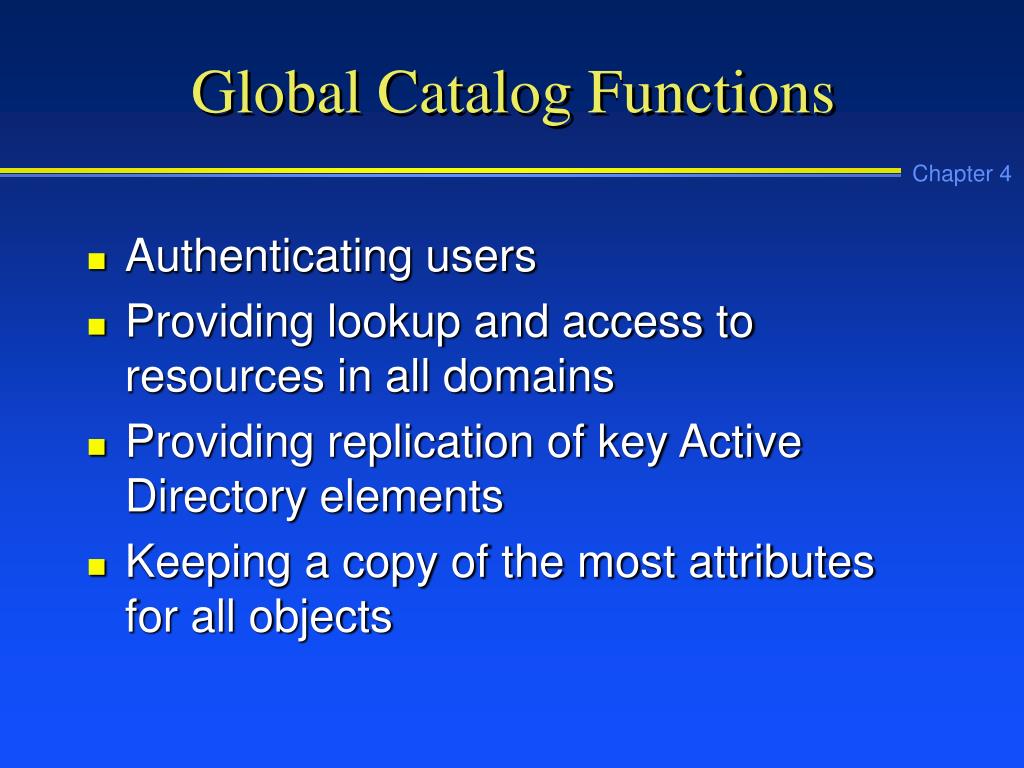 Global Catalog Functions

Chapter 4

- Authenticating users
- Providing lookup and access to resources in all domains
- Providing replication of key Active Directory elements
- Keeping a copy of the most attributes for all objects